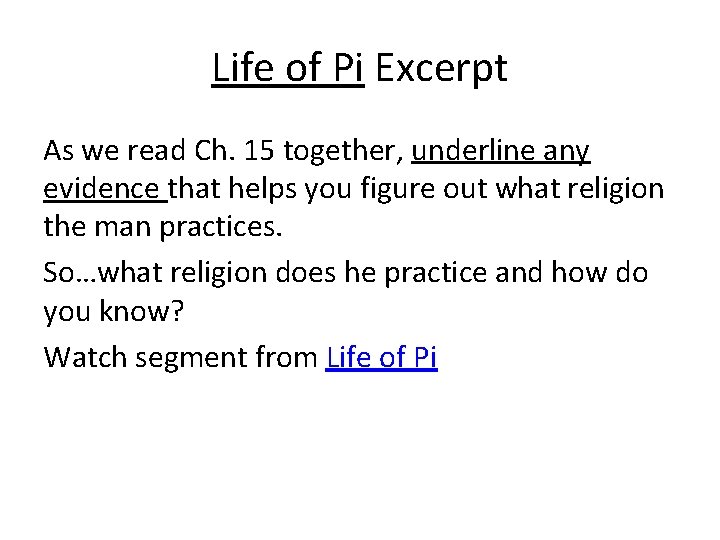 Life of Pi Excerpt

As we read Ch. 15 together, underline any evidence that helps you figure out what religion the man practices.

So…what religion does he practice and how do you know?

Watch segment from Life of Pi